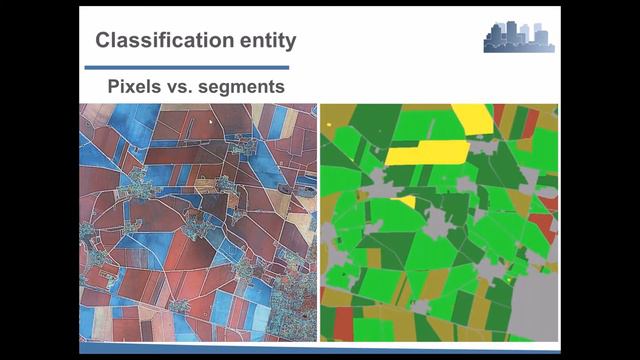 Classification entity

Pixels vs. segments